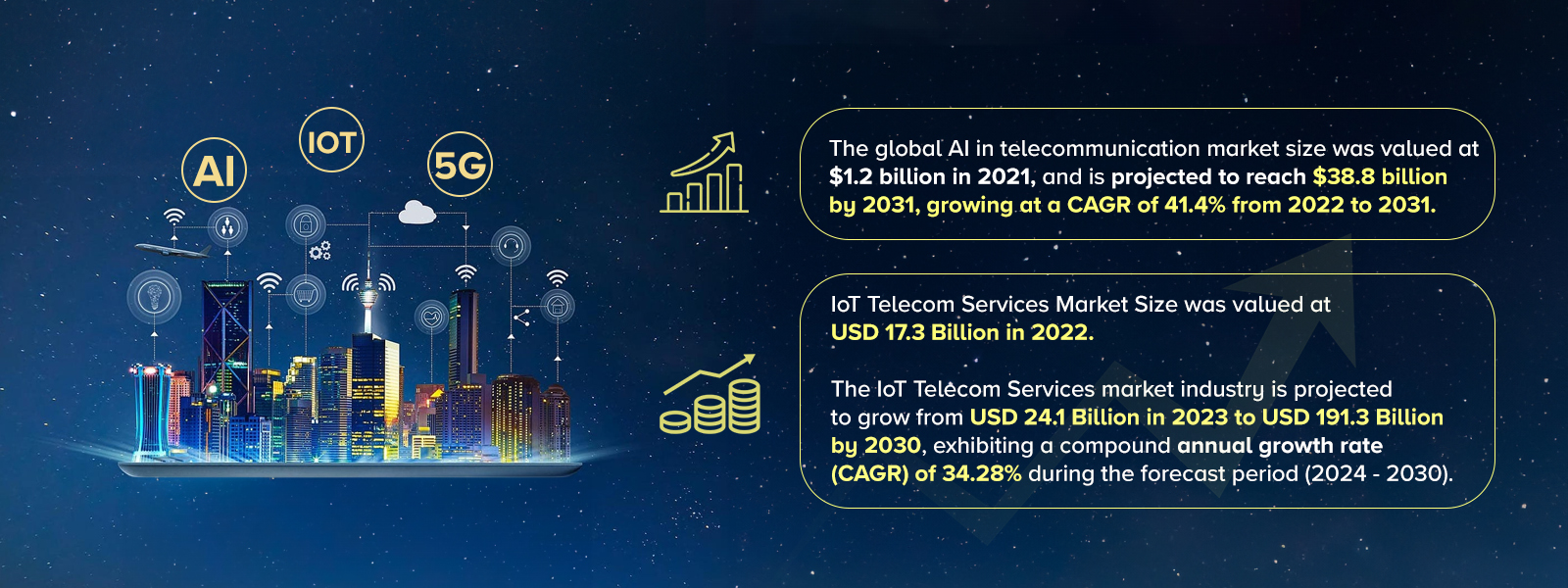 AI

IOT

5G

The global AI in telecommunication market size was valued at $1.2 billion in 2021, and is projected to reach $38.8 billion by 2031, growing at a CAGR of 41.4% from 2022 to 2031.

IoT Telecom Services Market Size was valued at USD 17.3 Billion in 2022.

The IoT Telecom Services market industry is projected to grow from USD 24.1 Billion in 2023 to USD 191.3 Billion by 2030, exhibiting a compound annual growth rate (CAGR) of 34.28% during the forecast period (2024 - 2030).